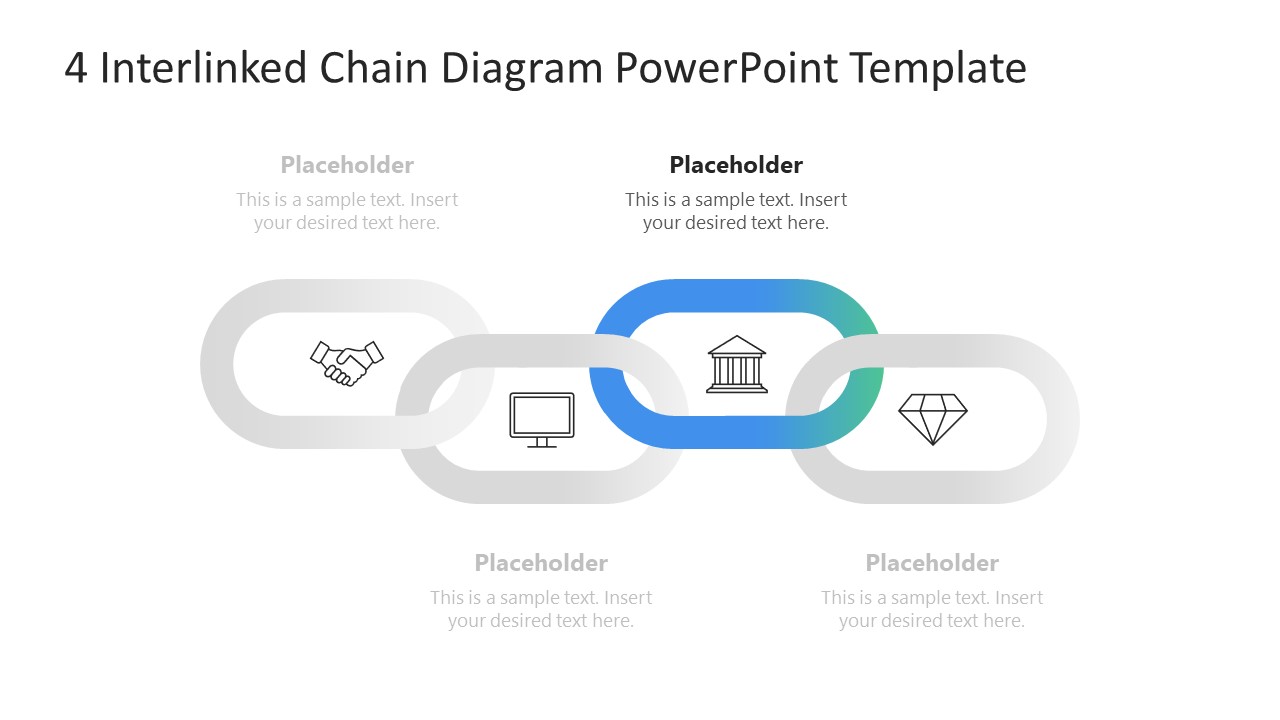 4 Interlinked Chain Diagram PowerPoint Template

Placeholder
This is a sample text. Insert your desired text here.

Placeholder
This is a sample text. Insert your desired text here.

Placeholder
This is a sample text. Insert your desired text here.

Placeholder
This is a sample text. Insert your desired text here.